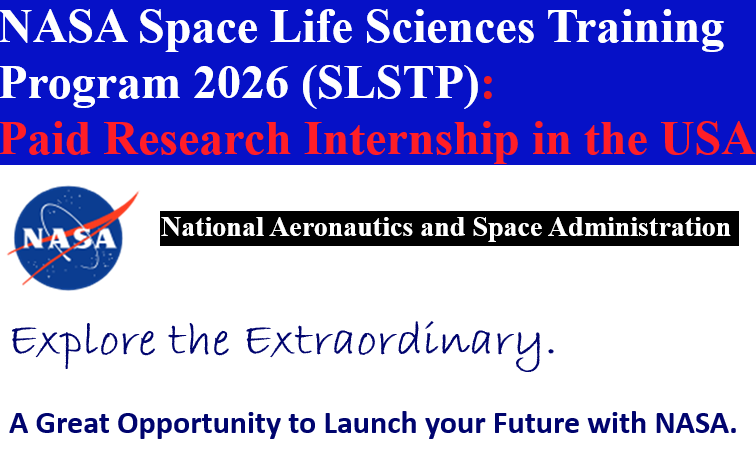 NASA Space Life Sciences Training Program 2026 (SLSTP): Paid Research Internship in the USA

NASA

National Aeronautics and Space Administration

Explore the Extraordinary.

A Great Opportunity to Launch your Future with NASA.